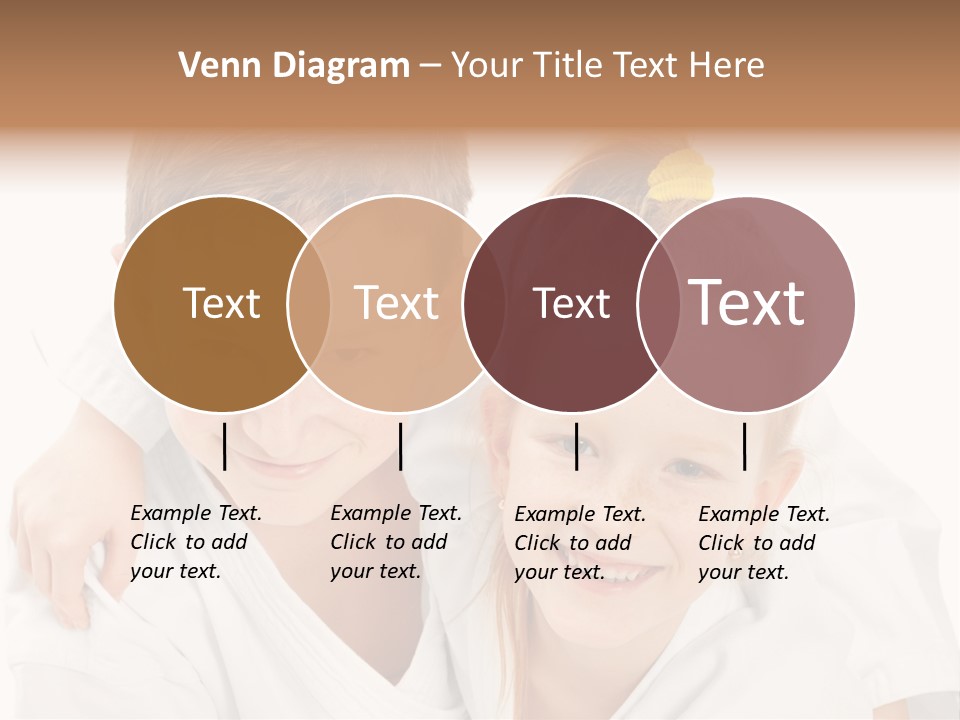 Venn Diagram – Your Title Text Here

Text

Text

Text

Text

Example Text. Click to add your text.

Example Text. Click to add your text.

Example Text. Click to add your text.

Example Text. Click to add your text.